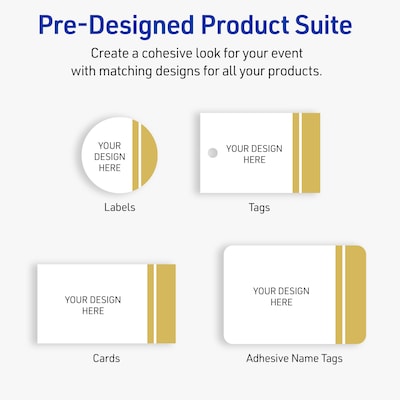 Pre-Designed Product Suite

Create a cohesive look for your event with matching designs for all your products.

YOUR DESIGN HERE

Labels

YOUR DESIGN HERE

Tags

YOUR DESIGN HERE

Cards

YOUR DESIGN HERE

Adhesive Name Tags